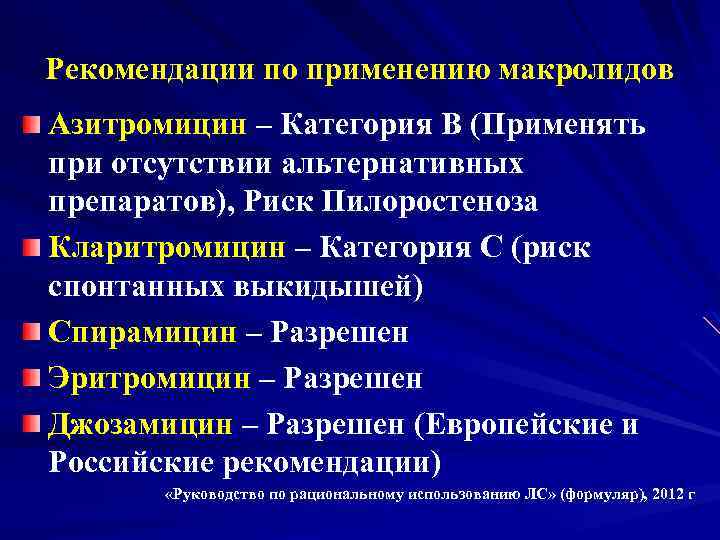 Рекомендации по применению макролидов

Азитромицин – Категория В (Применять при отсутствии альтернативных препаратов), Риск Пилоростеноза

Кларитромицин – Категория С (риск спонтанных выкидышей)

Спирамицин – Разрешен

Эритромицин – Разрешен

Джозамицин – Разрешен (Европейские и Российские рекомендации)

«Руководство по рациональному использованию ЛС» (формуляр), 2012 г